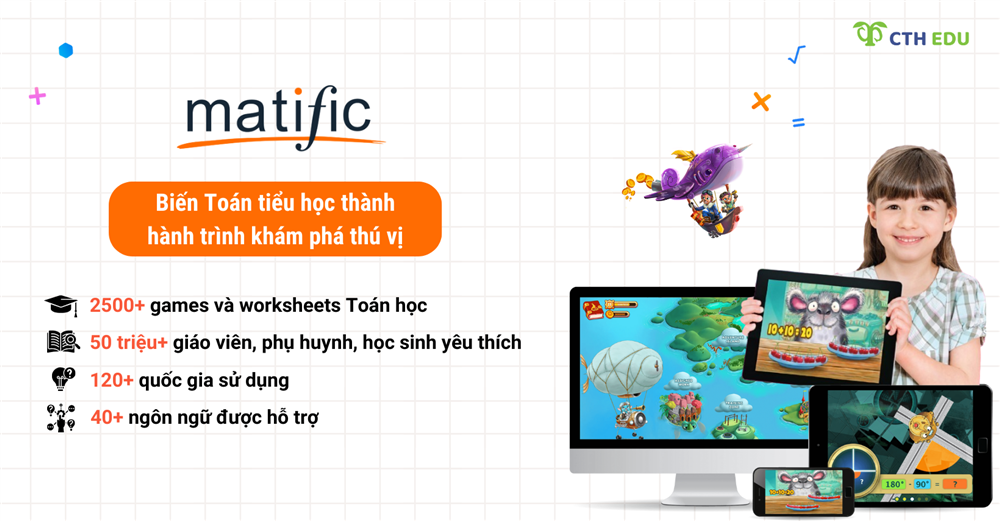 CTH EDU

matific

Biến Toán tiểu học thành hành trình khám phá thú vị

2500+ games và worksheets Toán học

50 triệu+ giáo viên, phụ huynh, học sinh yêu thích

120+ quốc gia sử dụng

40+ ngôn ngữ được hỗ trợ

$10+10=20$

$180° - 90° = ?$